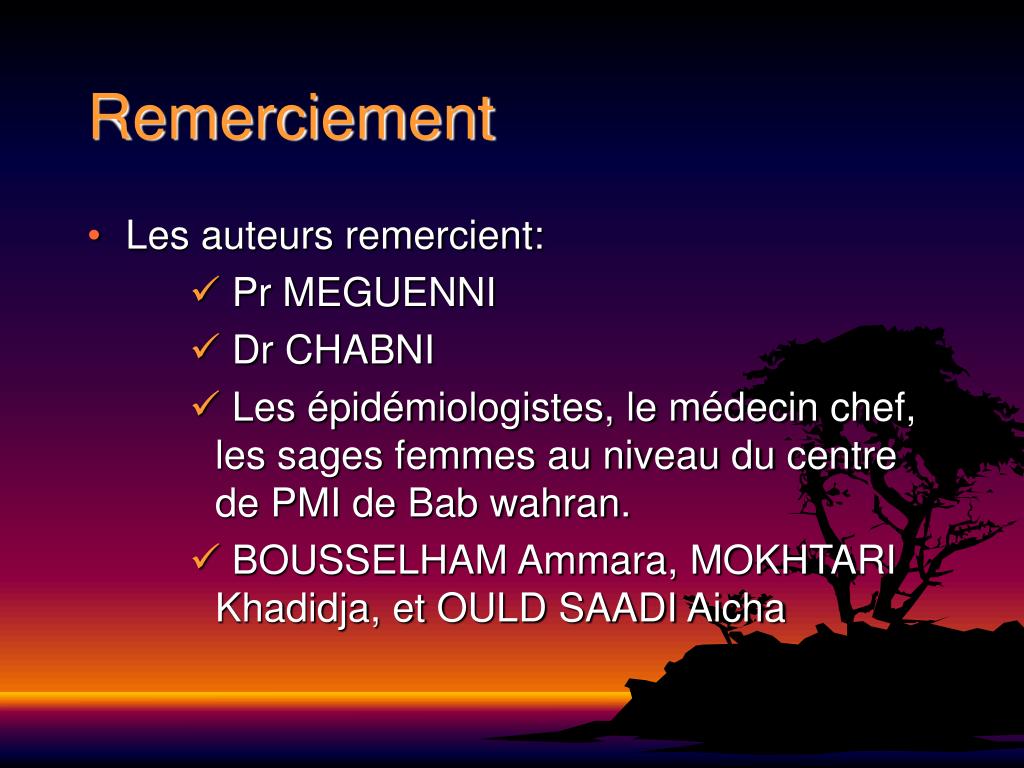 Remerciement

• Les auteurs remercient:

✓ Pr MEGUENNI

✓ Dr CHABNI

✓ Les épidémiologistes, le médecin chef, les sages femmes au niveau du centre de PMI de Bab wahran.

✓ BOUSSELHAM Ammara, MOKHTARI Khadidja, et OULD SAADI Aicha